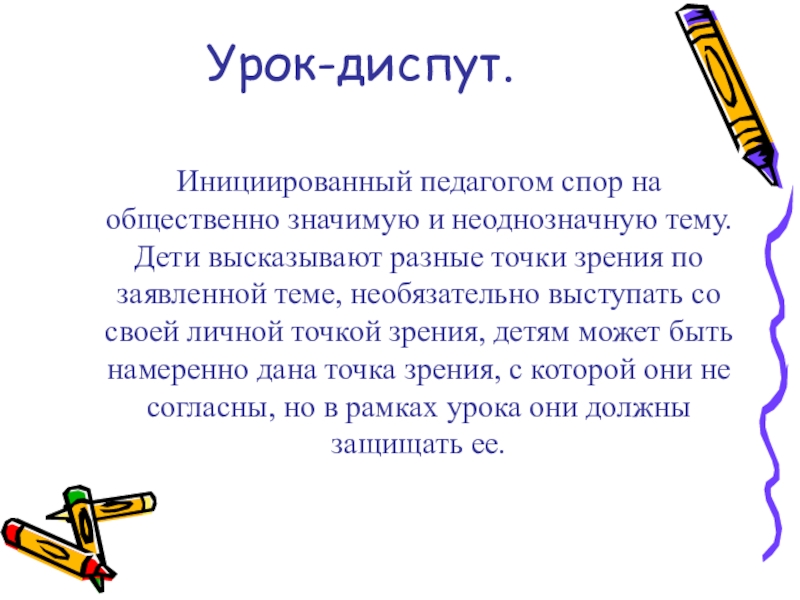 Урок-диспут.

Инициированный педагогом спор на общественно значимую и неоднозначную тему. Дети высказывают разные точки зрения по заявленной теме, необязательно выступать со своей личной точкой зрения, детям может быть намеренно дана точка зрения, с которой они не согласны, но в рамках урока они должны защищать ее.